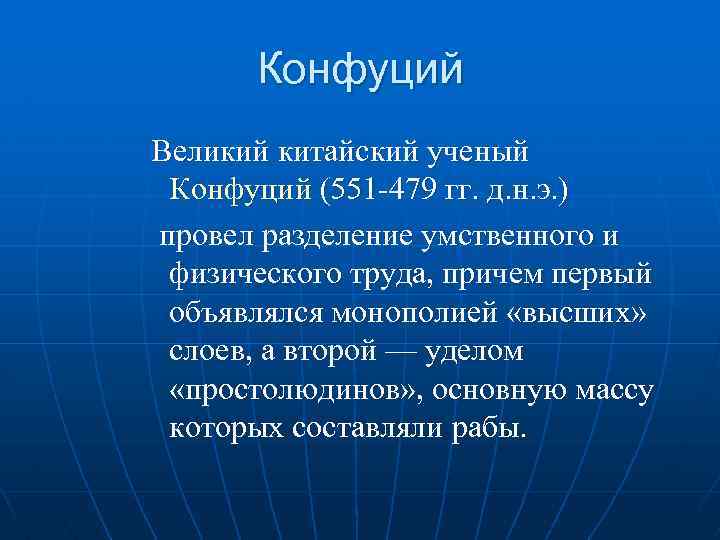 Конфуций

Великий китайский ученый Конфуций (551-479 гг. д.н.э.)

провел разделение умственного и физического труда, причем первый объявлялся монополией «высших» слоев, а второй — уделом «простолюдинов», основную массу которых составляли рабы.